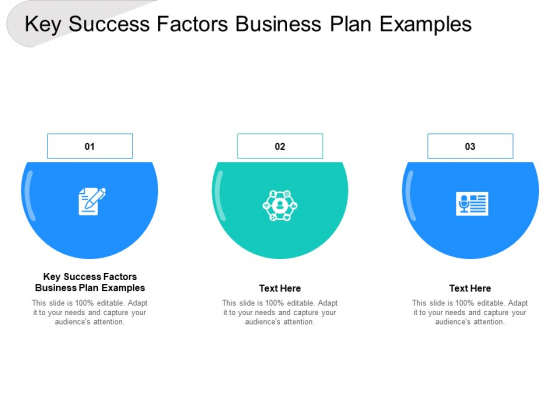 Key Success Factors Business Plan Examples

01

Key Success Factors Business Plan Examples

This slide is 100% editable. Adapt it to your needs and capture your audience's attention.

02

Text Here

This slide is 100% editable. Adapt it to your needs and capture your audience's attention.

03

Text Here

This slide is 100% editable. Adapt it to your needs and capture your audience's attention.